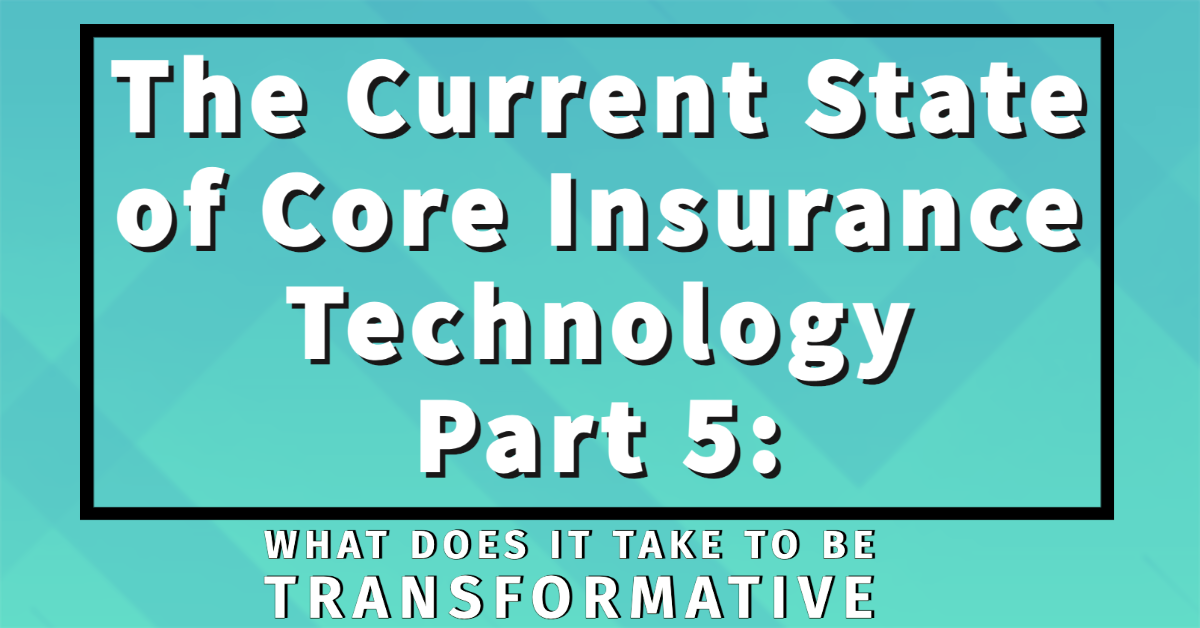 The Current State of Core Insurance Technology Part 5:

WHAT DOES IT TAKE TO BE TRANSFORMATIVE